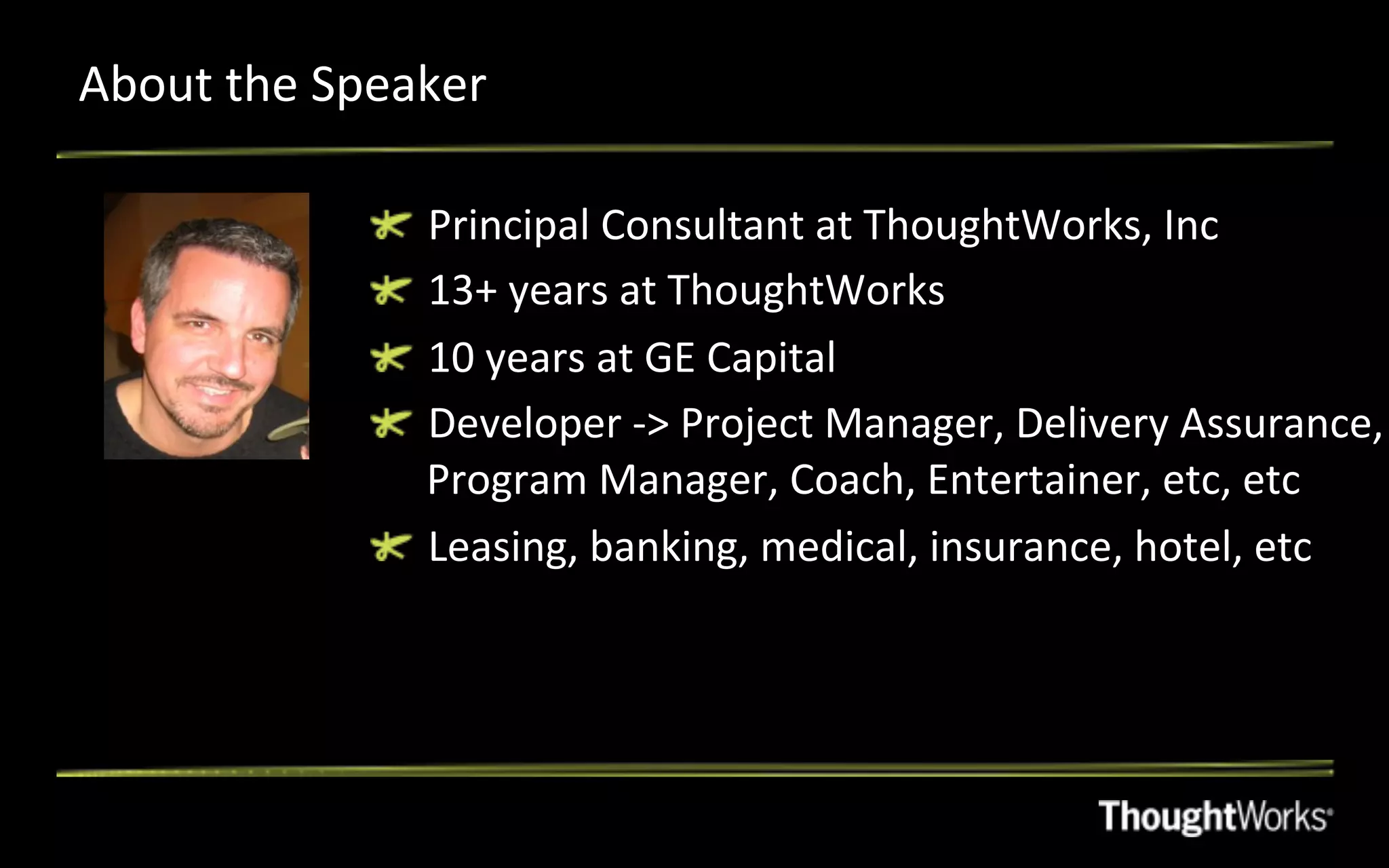 About the Speaker

Principal Consultant at ThoughtWorks, Inc

13+ years at ThoughtWorks

10 years at GE Capital

Developer -> Project Manager, Delivery Assurance, Program Manager, Coach, Entertainer, etc, etc

Leasing, banking, medical, insurance, hotel, etc

ThoughtWorks